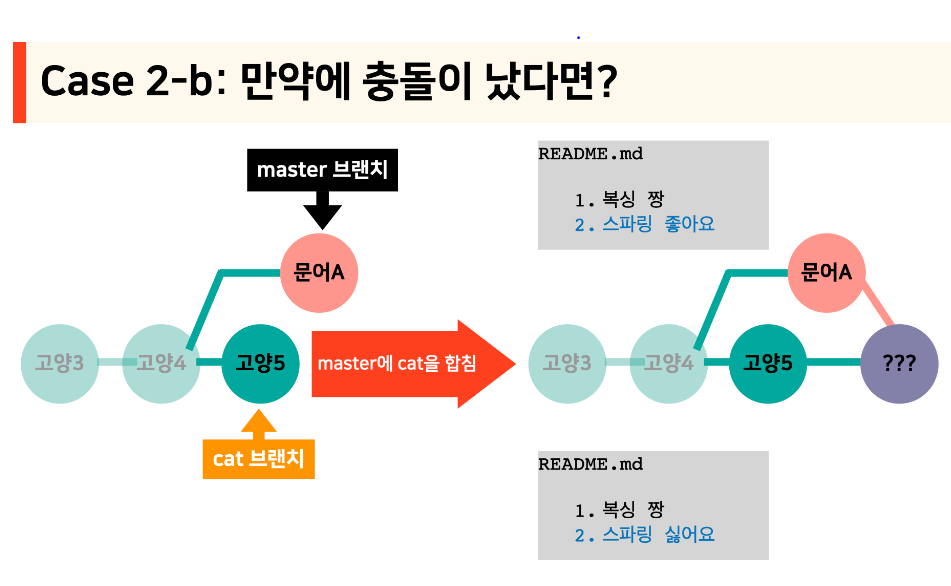 Case 2-b: 만약에 충돌이 났다면?

master 브랜치

문어A

고양3

고양4

고양5

cat 브랜치

master에 cat을 합침

README.md

1. 복싱 짱
2. 스파링 좋아요

문어A

고양3

고양4

고양5

???

README.md

1. 복싱 짱
2. 스파링 싫어요